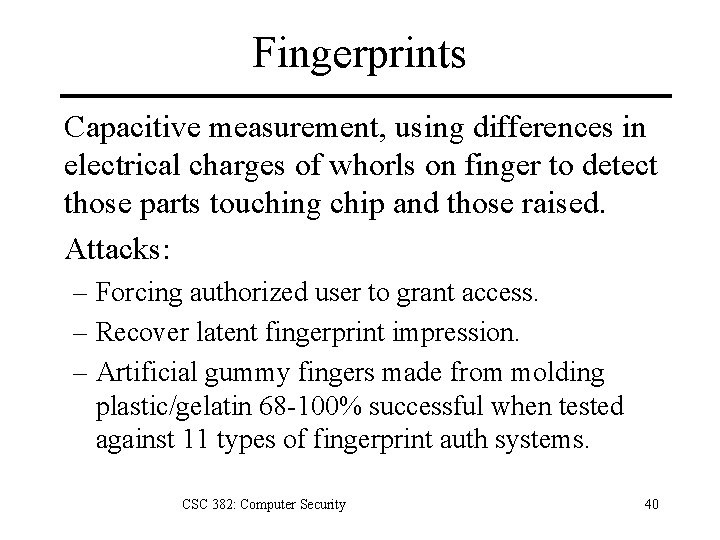 Fingerprints

Capacitive measurement, using differences in electrical charges of whorls on finger to detect those parts touching chip and those raised.

Attacks:

– Forcing authorized user to grant access.

– Recover latent fingerprint impression.

– Artificial gummy fingers made from molding plastic/gelatin 68-100% successful when tested against 11 types of fingerprint auth systems.

CSC 382: Computer Security

40